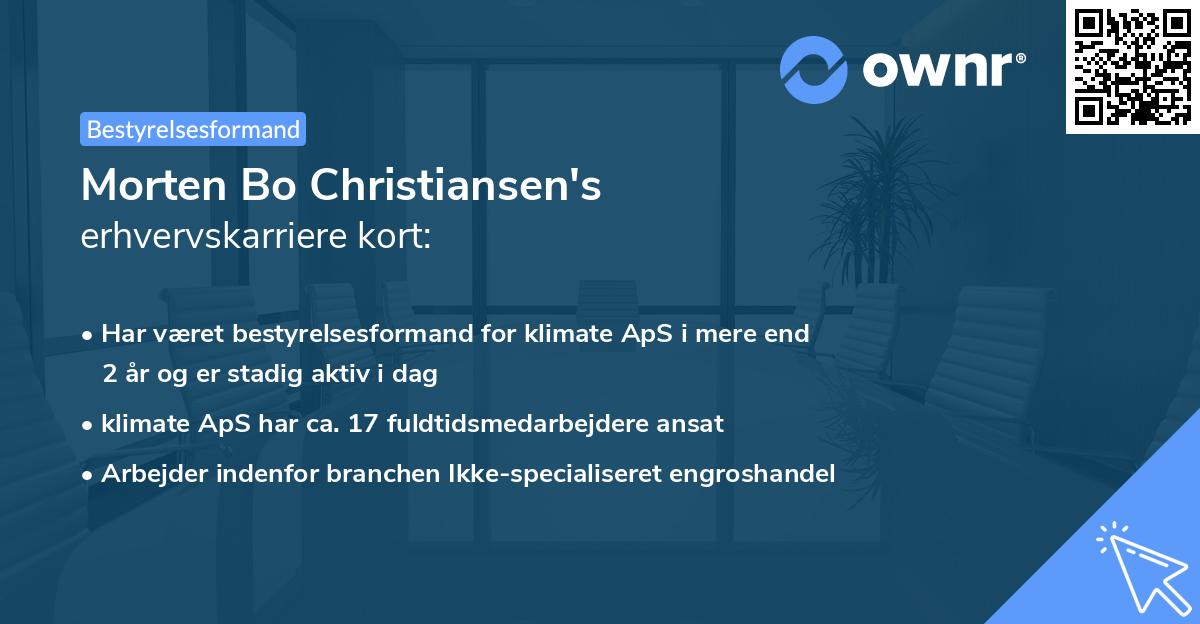 ownr®

Bestyrelsesformand

Morten Bo Christiansen's
erhvervskarriere kort:

• Har været bestyrelsesformand for klimate ApS i mere end 2 år og er stadig aktiv i dag
• klimate ApS har ca. 17 fuldtidsmedarbejdere ansat
• Arbejder indenfor branchen Ikke-specialiseret engroshandel